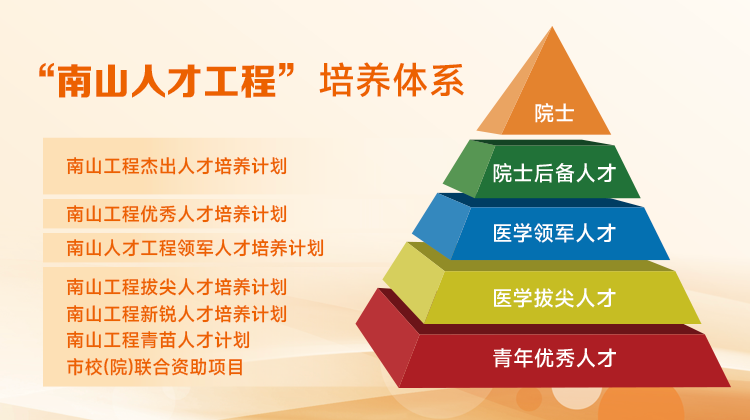 “南山人才工程”培养体系

南山工程杰出人才培养计划

南山工程优秀人才培养计划

南山人才工程领军人才培养计划

南山工程拔尖人才培养计划
南山工程新锐人才培养计划
南山工程青苗人才计划
市校(院)联合资助项目

院士

院士后备人才

医学领军人才

医学拔尖人才

青年优秀人才